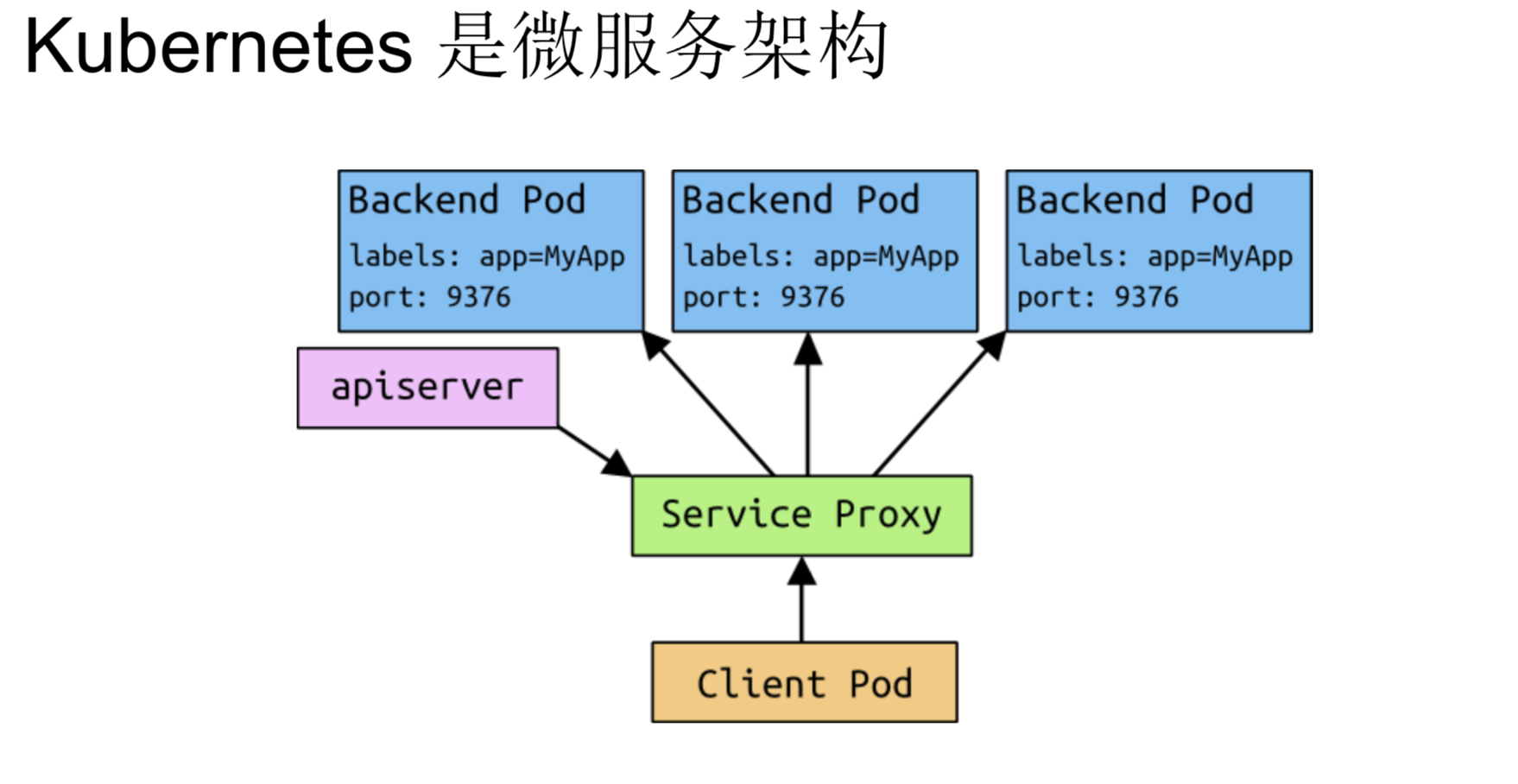 Kubernetes 是微服务架构

Backend Pod
labels: app=MyApp
port: 9376

Backend Pod
labels: app=MyApp
port: 9376

Backend Pod
labels: app=MyApp
port: 9376

apiserver

Service Proxy

Client Pod